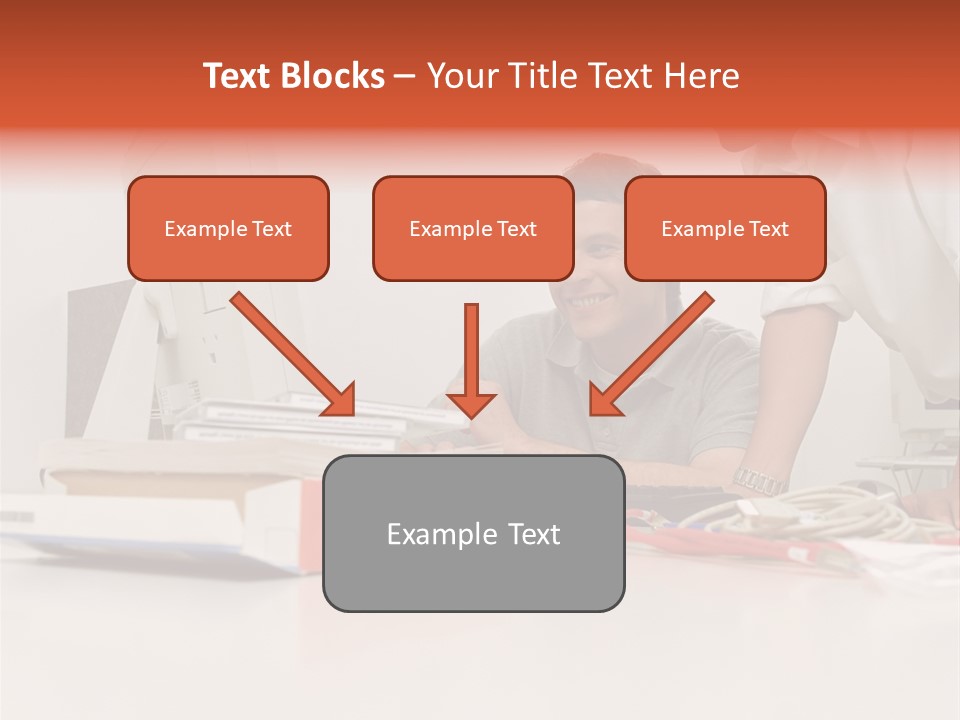 Text Blocks – Your Title Text Here

Example Text

Example Text

Example Text

Example Text